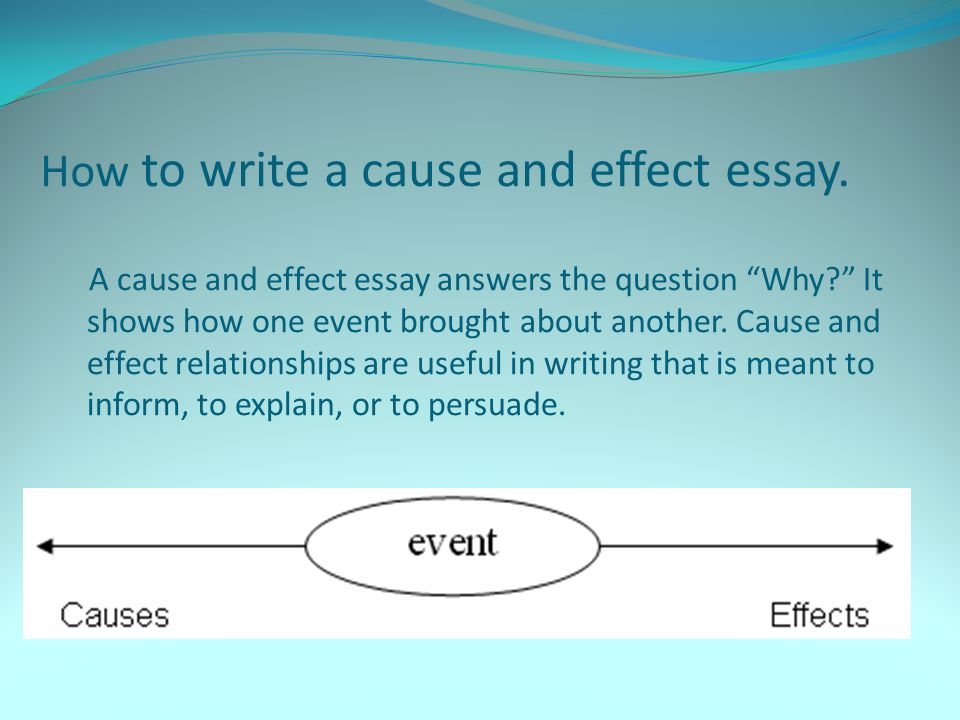 How to write a cause and effect essay.

A cause and effect essay answers the question “Why?” It shows how one event brought about another. Cause and effect relationships are useful in writing that is meant to inform, to explain, or to persuade.

event

Causes

Effects